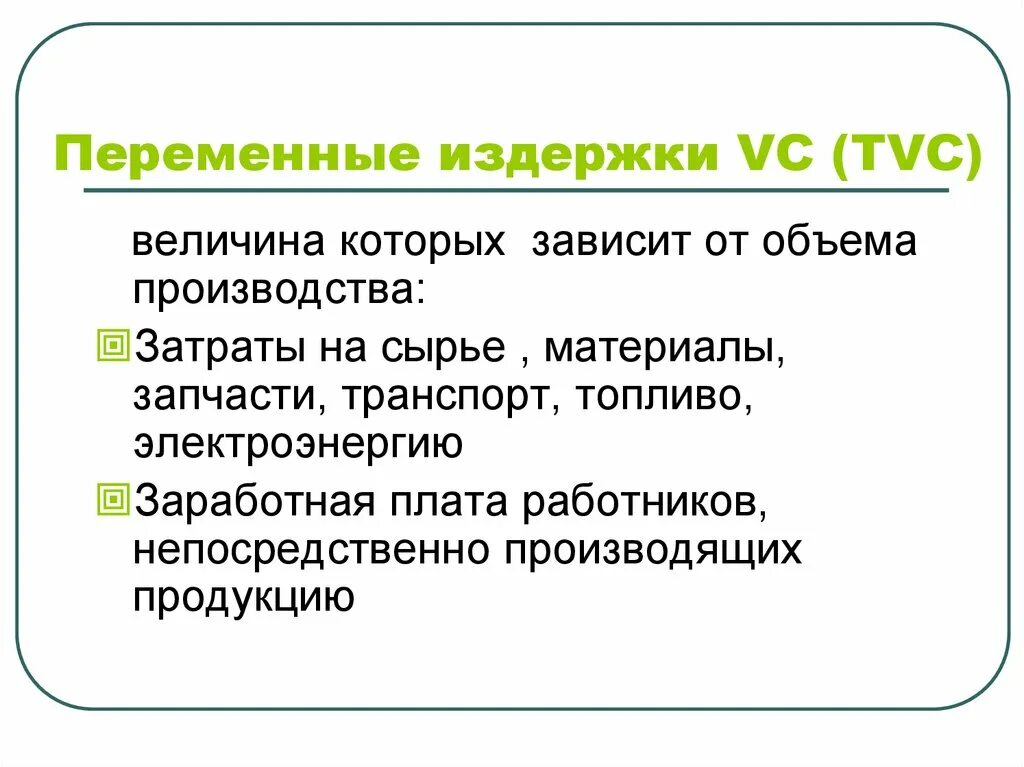 Переменные издержки VC (TVC)

величина которых зависит от объема производства:

Затраты на сырье , материалы, запчасти, транспорт, топливо, электроэнергию

Заработная плата работников, непосредственно производящих продукцию